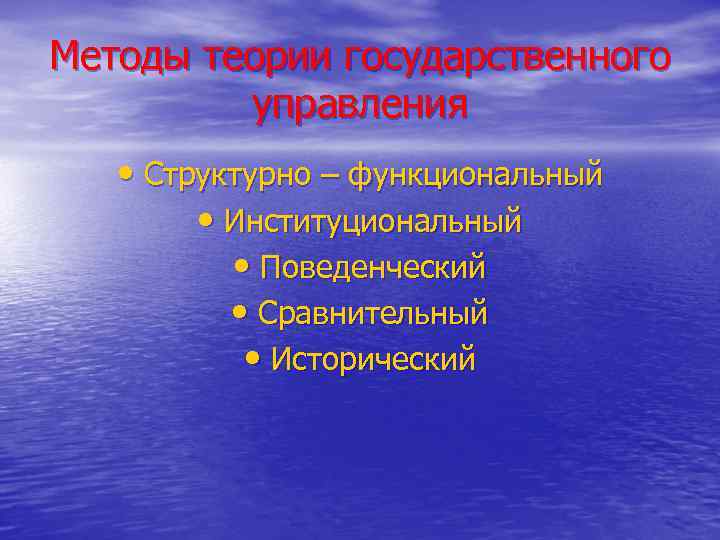 Методы теории государственного управления

• Структурно – функциональный
• Институциональный
• Поведенческий
• Сравнительный
• Исторический